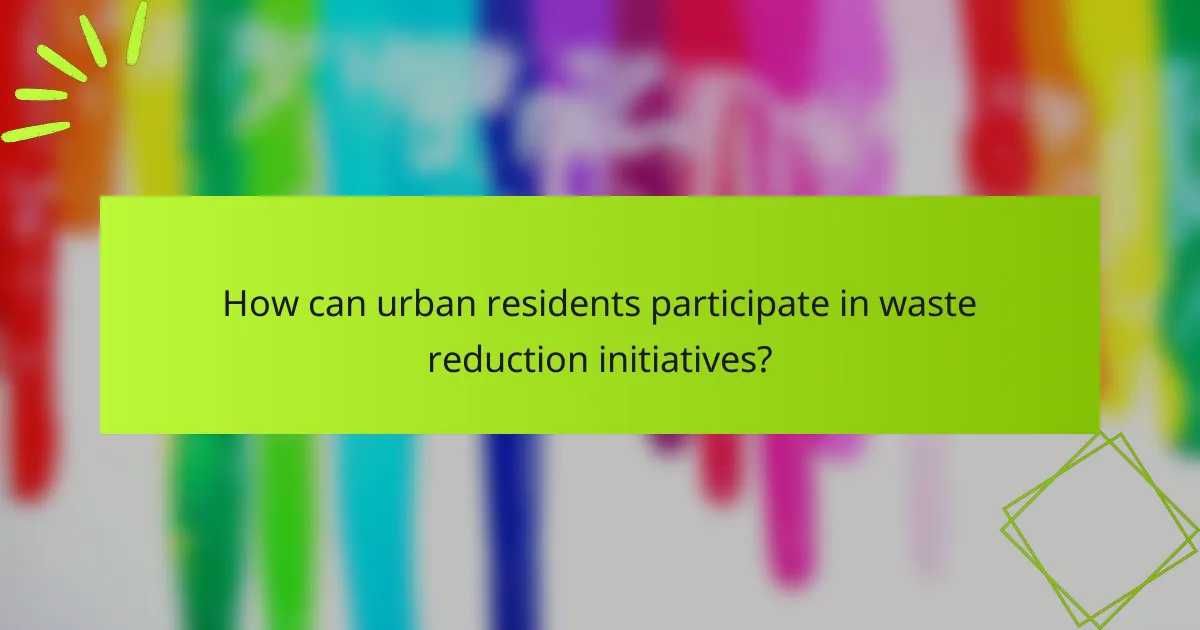 How can urban residents participate in waste reduction initiatives?